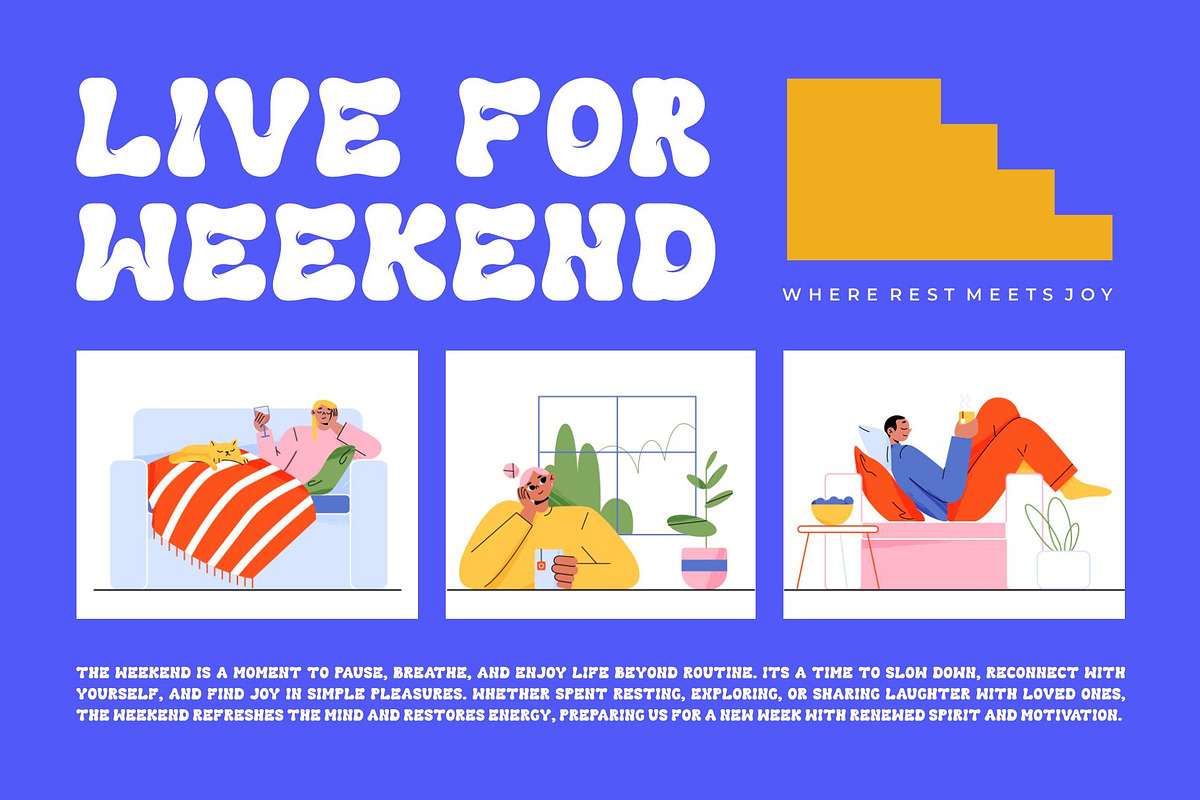 LIVE FOR WEEKEND

WHERE REST MEETS JOY

THE WEEKEND IS A MOMENT TO PAUSE, BREATHE, AND ENJOY LIFE BEYOND ROUTINE. ITS A TIME TO SLOW DOWN, RECONNECT WITH YOURSELF, AND FIND JOY IN SIMPLE PLEASURES. WHETHER SPENT RESTING, EXPLORING, OR SHARING LAUGHTER WITH LOVED ONES, THE WEEKEND REFRESHES THE MIND AND RESTORES ENERGY, PREPARING US FOR A NEW WEEK WITH RENEWED SPIRIT AND MOTIVATION.